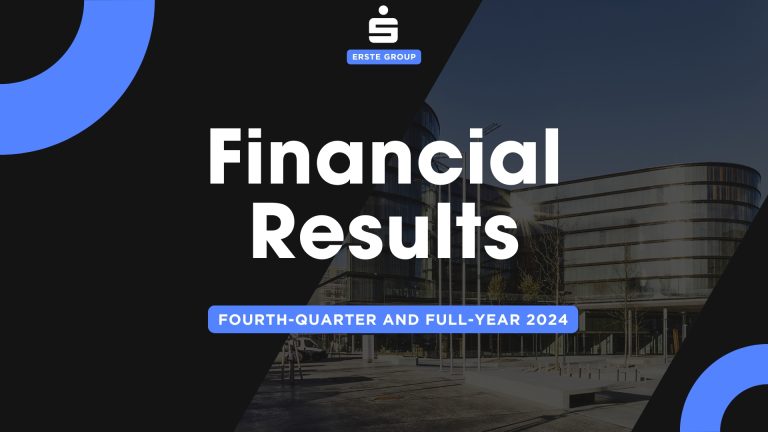 ERSTE GROUP

Financial Results

FOURTH-QUARTER AND FULL-YEAR 2024